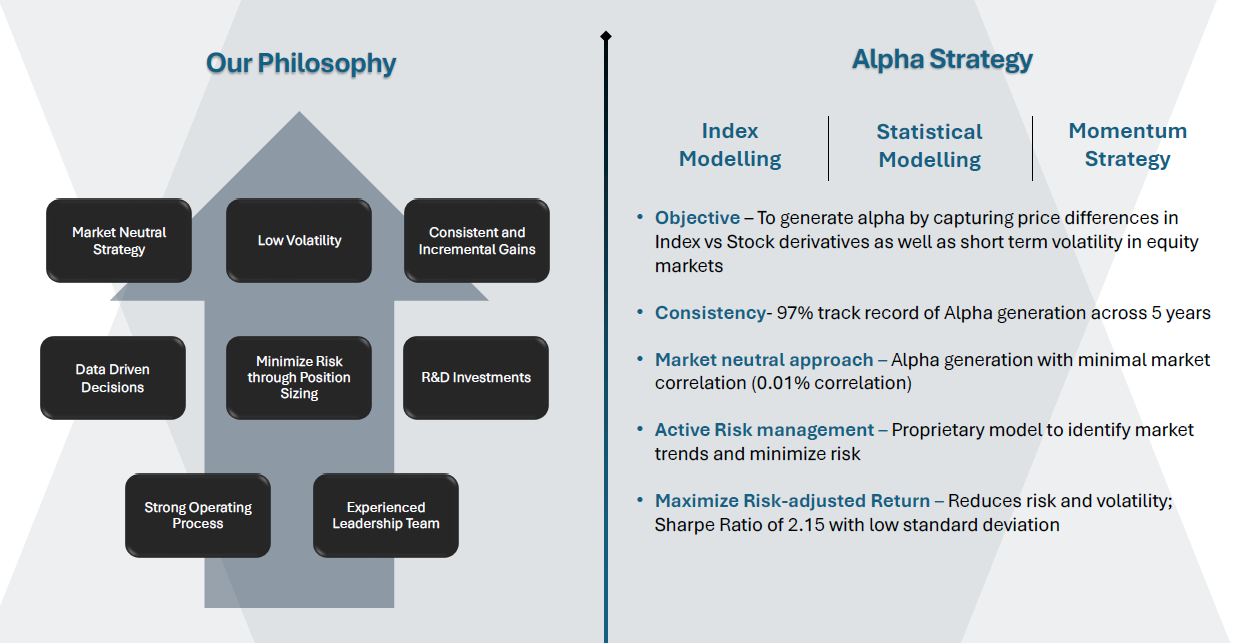 Our Philosophy

Market Neutral Strategy

Low Volatility

Consistent and Incremental Gains

Data Driven Decisions

Minimize Risk through Position Sizing

R&D Investments

Strong Operating Process

Experienced Leadership Team

Alpha Strategy

Index Modelling

Statistical Modelling

Momentum Strategy

• Objective – To generate alpha by capturing price differences in Index vs Stock derivatives as well as short term volatility in equity markets

• Consistency- 97% track record of Alpha generation across 5 years

• Market neutral approach – Alpha generation with minimal market correlation (0.01% correlation)

• Active Risk management – Proprietary model to identify market trends and minimize risk

• Maximize Risk-adjusted Return – Reduces risk and volatility; Sharpe Ratio of 2.15 with low standard deviation